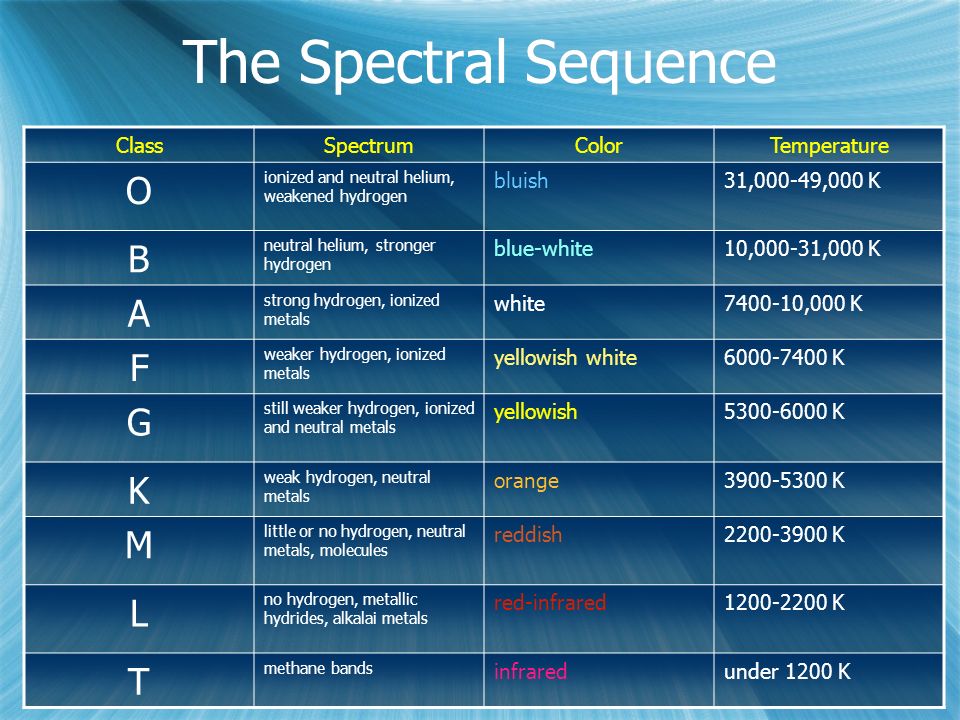 The Spectral Sequence

| Class | Spectrum | Color | Temperature |
|---|---|---|---|
| O | ionized and neutral helium, weakened hydrogen | bluish | 31,000-49,000 K |
| B | neutral helium, stronger hydrogen | blue-white | 10,000-31,000 K |
| A | strong hydrogen, ionized metals | white | 7400-10,000 K |
| F | weaker hydrogen, ionized metals | yellowish white | 6000-7400 K |
| G | still weaker hydrogen, ionized and neutral metals | yellowish | 5300-6000 K |
| K | weak hydrogen, neutral metals | orange | 3900-5300 K |
| M | little or no hydrogen, neutral metals, molecules | reddish | 2200-3900 K |
| L | no hydrogen, metallic hydrides, alkalai metals | red-infrared | 1200-2200 K |
| T | methane bands | infrared | under 1200 K |